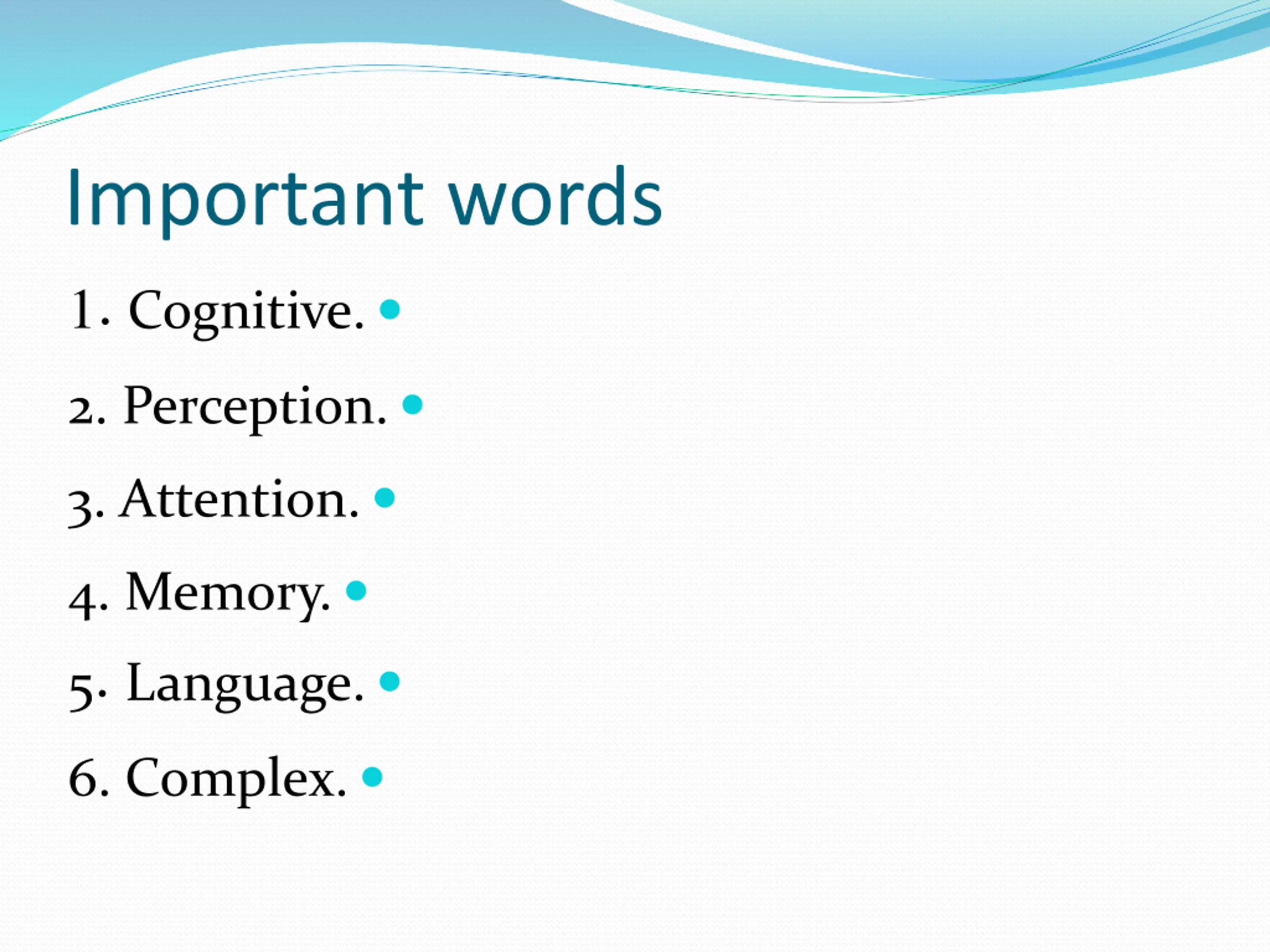 Important words

1. Cognitive.

2. Perception.

3. Attention.

4. Memory.

5. Language.

6. Complex.